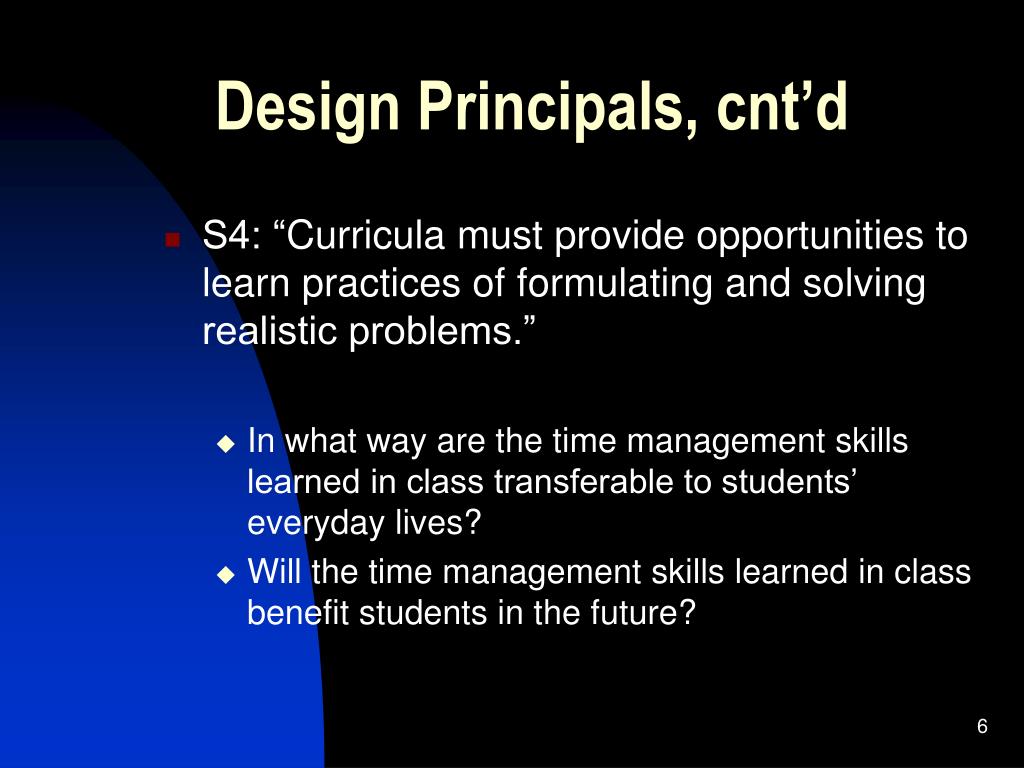 Design Principals, cnt’d

S4: “Curricula must provide opportunities to learn practices of formulating and solving realistic problems.”

In what way are the time management skills learned in class transferable to students’ everyday lives?

Will the time management skills learned in class benefit students in the future?

6